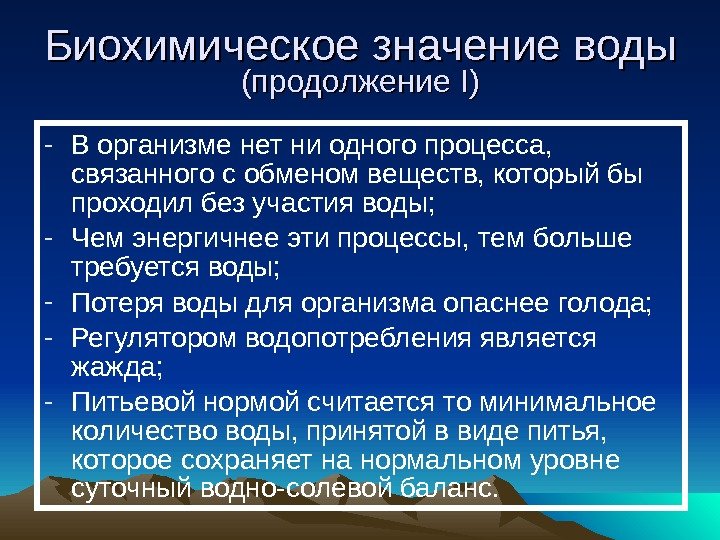 Биохимическое значение воды
(продолжение I)

- В организме нет ни одного процесса, связанного с обменом веществ, который бы проходил без участия воды;
- Чем энергичнее эти процессы, тем больше требуется воды;
- Потеря воды для организма опаснее голода;
- Регулятором водопотребления является жажда;
- Питьевой нормой считается то минимальное количество воды, принятой в виде питья, которое сохраняет на нормальном уровне суточный водно-солевой баланс.